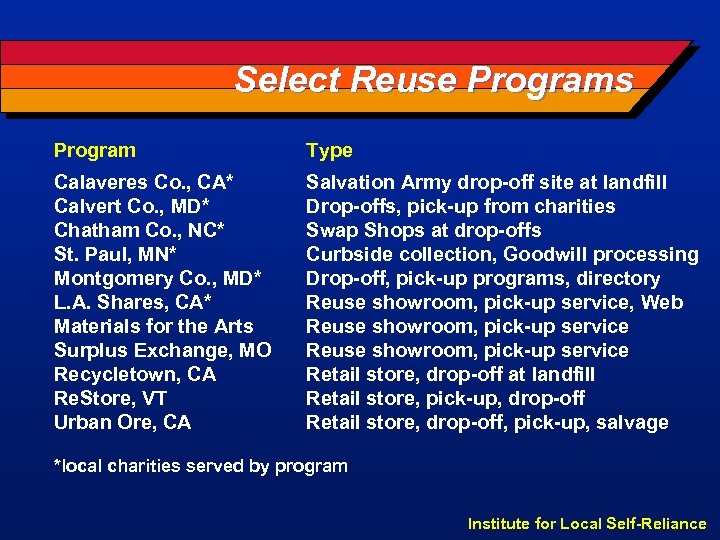 Select Reuse Programs

| Program | Type |
|---|---|
| Calaveres Co., CA* | Salvation Army drop-off site at landfill |
| Calvert Co., MD* | Drop-offs, pick-up from charities |
| Chatham Co., NC* | Swap Shops at drop-offs |
| St. Paul, MN* | Curbside collection, Goodwill processing |
| Montgomery Co., MD* | Drop-off, pick-up programs, directory |
| L.A. Shares, CA* | Reuse showroom, pick-up service, Web |
| Materials for the Arts | Reuse showroom, pick-up service |
| Surplus Exchange, MO | Reuse showroom, pick-up service |
| Recycletown, CA | Retail store, drop-off at landfill |
| ReStore, VT | Retail store, pick-up, drop-off |
| Urban Ore, CA | Retail store, drop-off, pick-up, salvage |

*local charities served by program

Institute for Local Self-Reliance